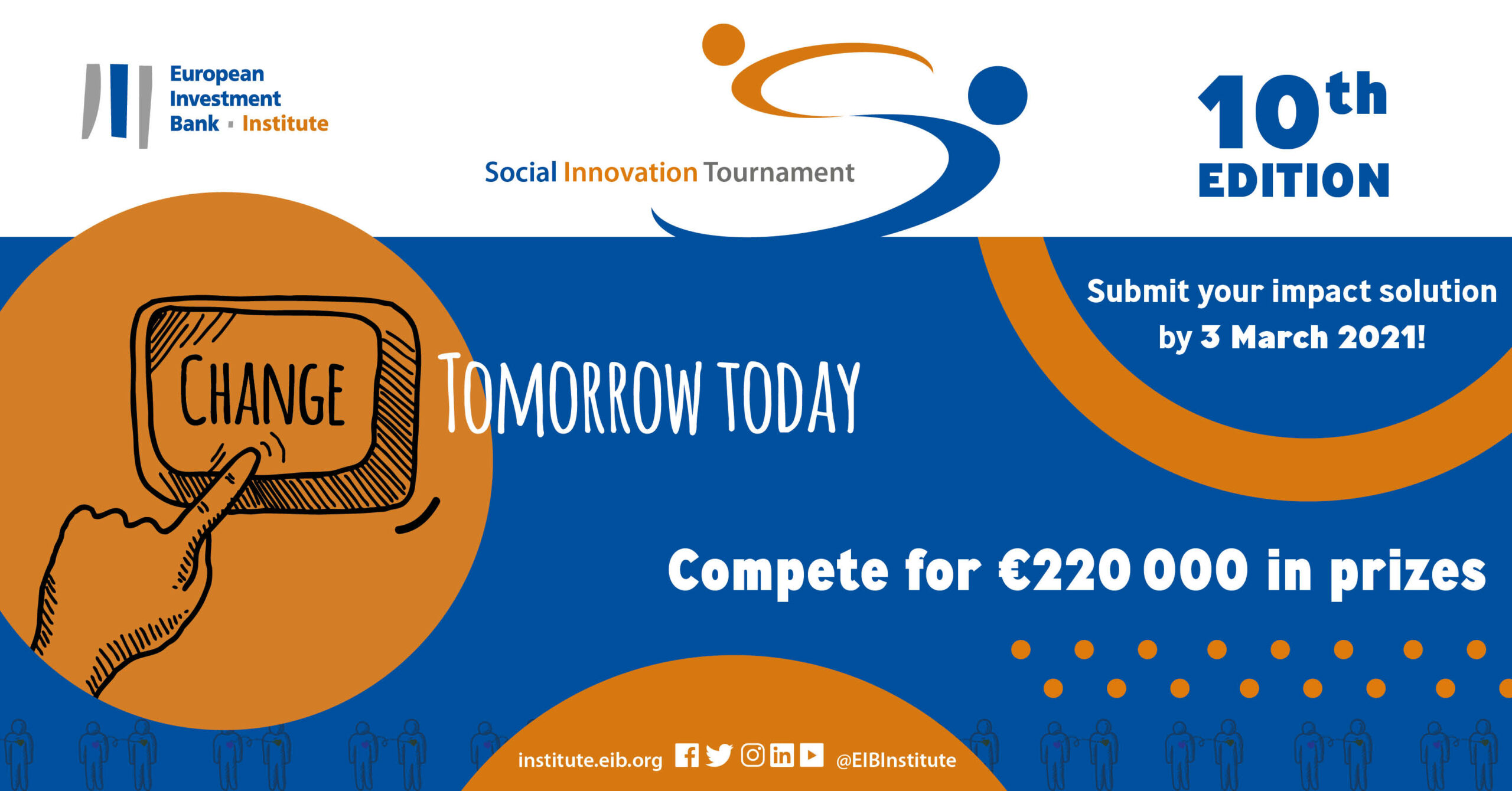 European Investment Bank · Institute

Social Innovation Tournament

10th EDITION

Submit your impact solution by 3 March 2021!

CHANGE TOMORROW TODAY

Compete for €220 000 in prizes

institute.eib.org @EIBInstitute